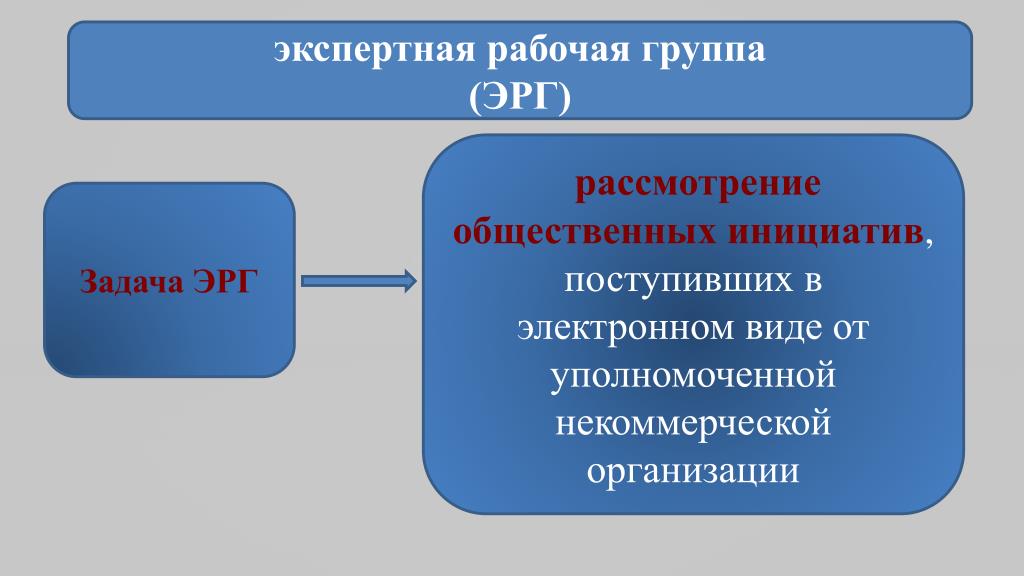 экспертная рабочая группа
(ЭРГ)

Задача ЭРГ

рассмотрение общественных инициатив, поступивших в электронном виде от уполномоченной некоммерческой организации